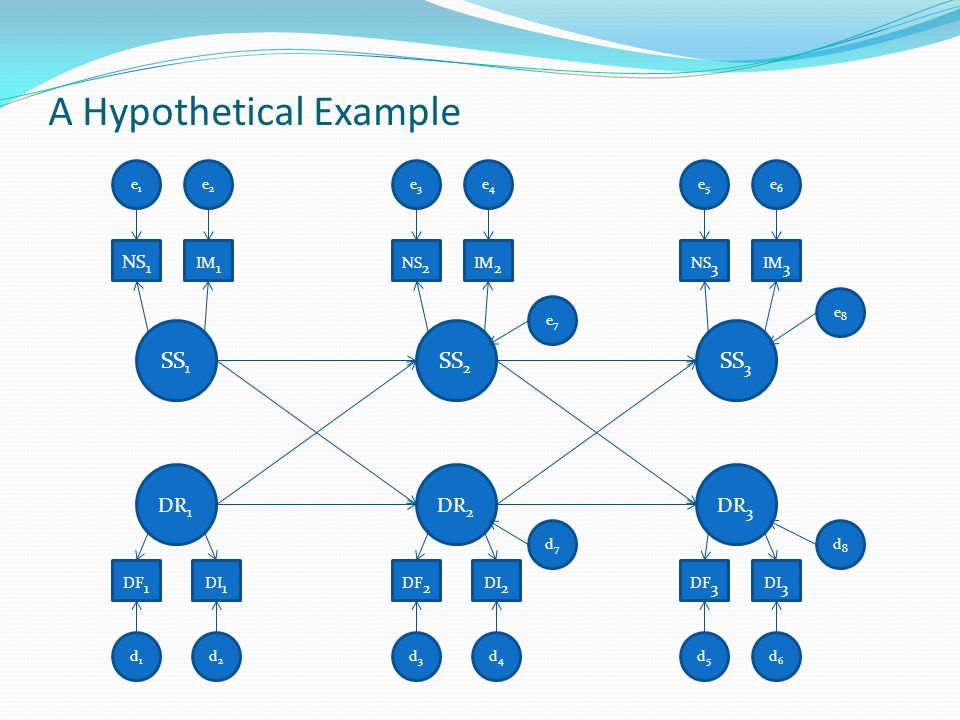 A Hypothetical Example

$e_1$ $e_2$ $e_3$ $e_4$ $e_5$ $e_6$

$NS_1$ $IM_1$ $NS_2$ $IM_2$ $NS_3$ $IM_3$

$e_7$ $e_8$

$SS_1$ $SS_2$ $SS_3$

$DR_1$ $DR_2$ $DR_3$

$d_7$ $d_8$

$DF_1$ $DI_1$ $DF_2$ $DI_2$ $DF_3$ $DI_3$

$d_1$ $d_2$ $d_3$ $d_4$ $d_5$ $d_6$